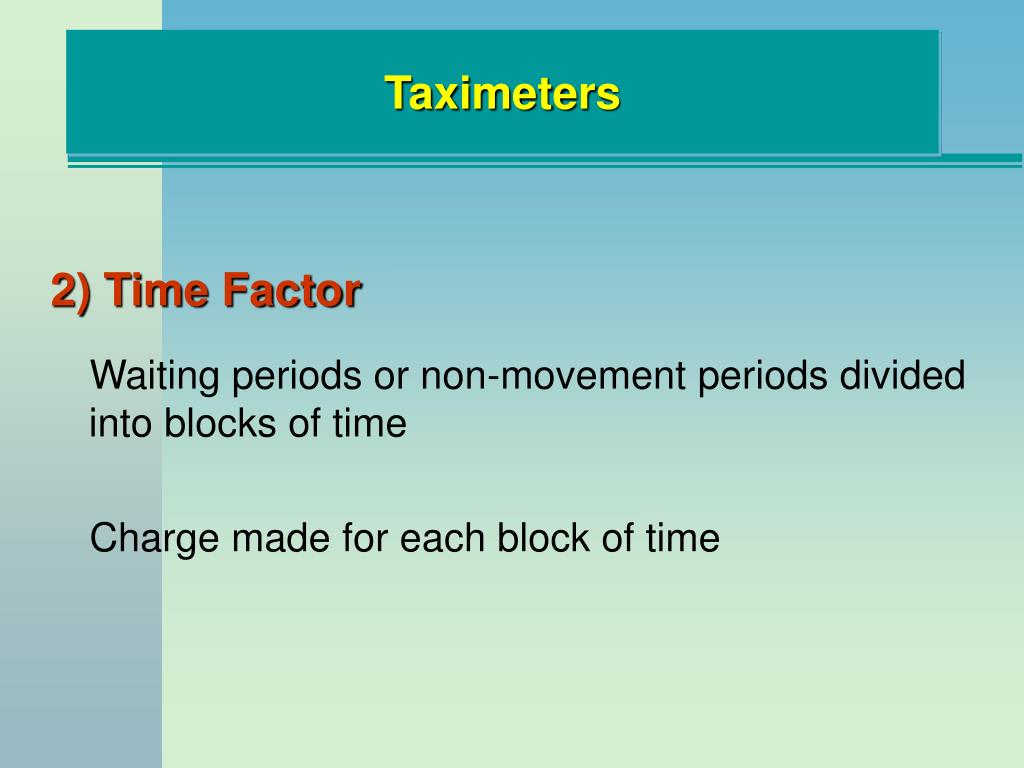 Taximeters

2) Time Factor

Waiting periods or non-movement periods divided into blocks of time

Charge made for each block of time